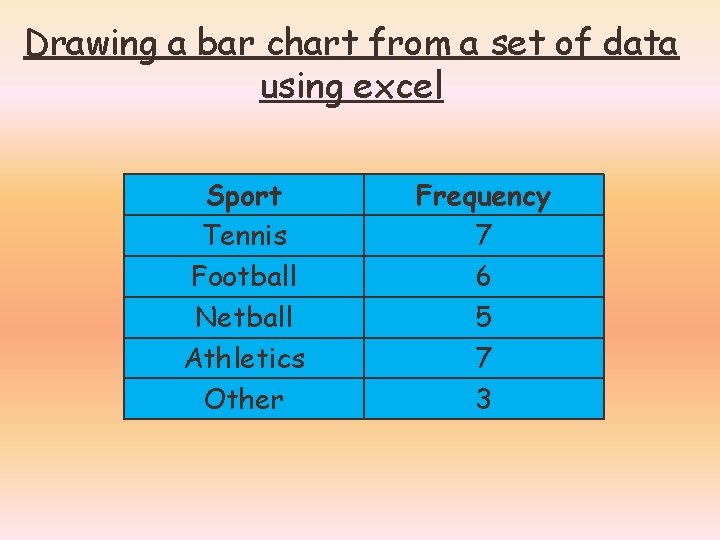 Drawing a bar chart from a set of data using excel

| Sport | Frequency |
|---|---|
| Tennis | 7 |
| Football | 6 |
| Netball | 5 |
| Athletics | 7 |
| Other | 3 |